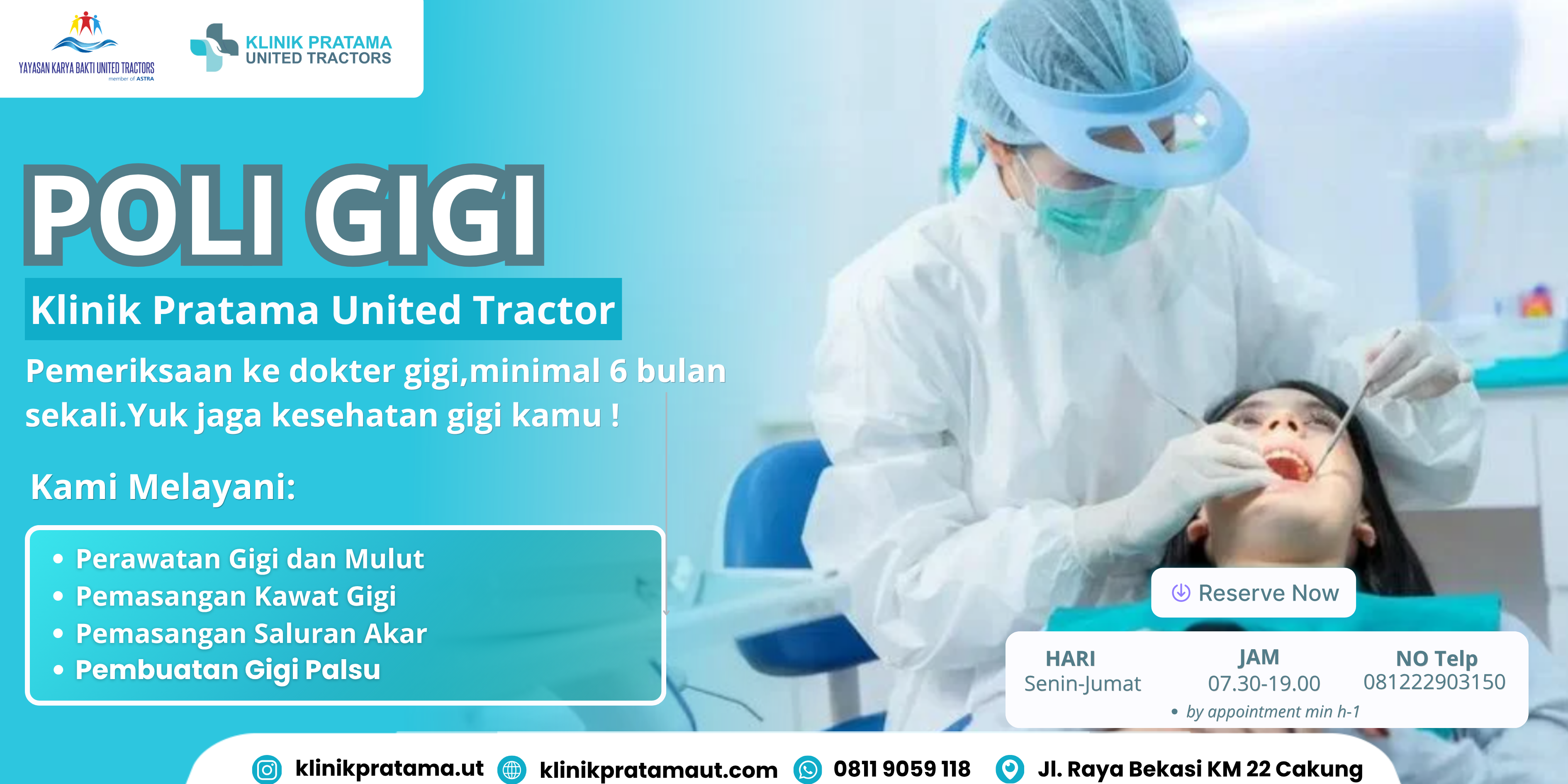 YAYASAN KARYA BAKTI UNITED TRACTORS
member of ASTRA

KLINIK PRATAMA
UNITED TRACTORS

POLI GIGI

Klinik Pratama United Tractor

Pemeriksaan ke dokter gigi,minimal 6 bulan sekali.Yuk jaga kesehatan gigi kamu !

Kami Melayani:

• Perawatan Gigi dan Mulut
• Pemasangan Kawat Gigi
• Pemasangan Saluran Akar
• Pembuatan Gigi Palsu

Reserve Now

HARI
Senin-Jumat

JAM
07.30-19.00

NO Telp
081222903150

• by appointment min h-1

klinikpratama.ut klinikpratamaut.com 0811 9059 118 Jl. Raya Bekasi KM 22 Cakung